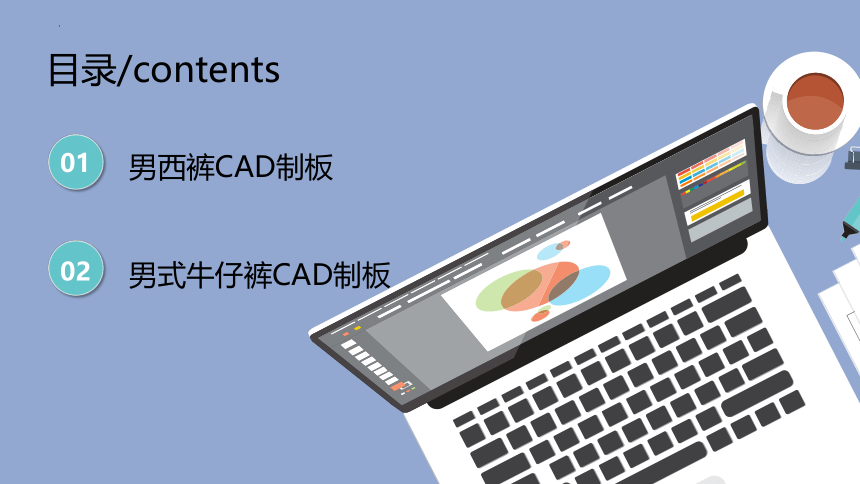 目录/contents

01 男西裤CAD制板

02 男式牛仔裤CAD制板